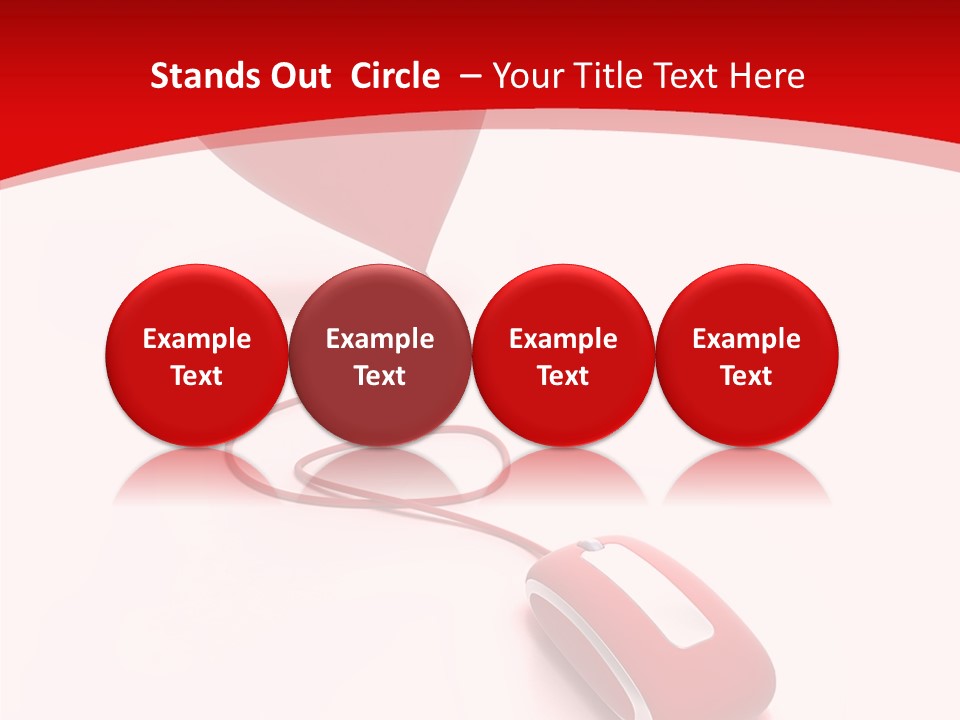 Stands Out Circle – Your Title Text Here

Example Text

Example Text

Example Text

Example Text